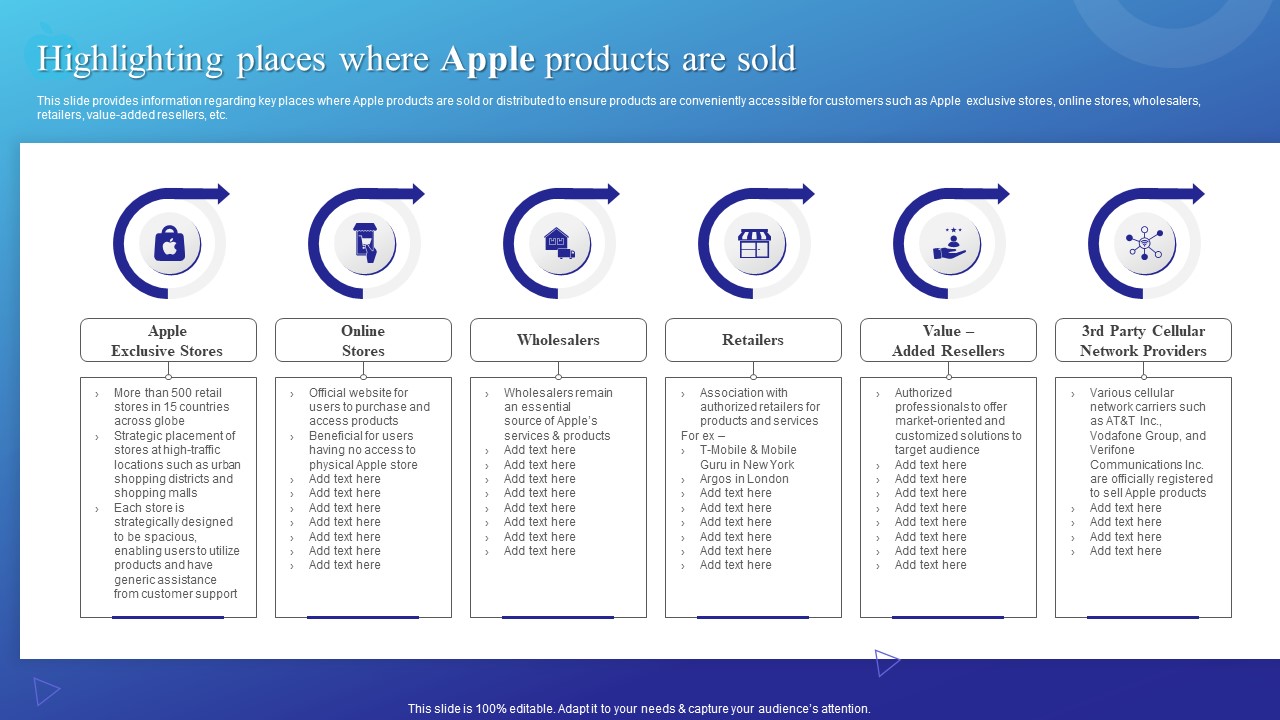 Highlighting places where Apple products are sold

This slide provides information regarding key places where Apple products are sold or distributed to ensure products are conveniently accessible for customers such as Apple exclusive stores, online stores, wholesalers, retailers, value-added resellers, etc.

Apple Exclusive Stores

› More than 500 retail stores in 15 countries across globe
› Strategic placement of stores at high-traffic locations such as urban shopping districts and shopping malls
› Each store is strategically designed to be spacious, enabling users to utilize products and have generic assistance from customer support

Online Stores

› Official website for users to purchase and access products
› Beneficial for users having no access to physical Apple store
› Add text here
› Add text here
› Add text here
› Add text here
› Add text here
› Add text here
› Add text here

Wholesalers

› Wholesalers remain an essential source of Apple's services & products
› Add text here
› Add text here
› Add text here
› Add text here
› Add text here
› Add text here
› Add text here
› Add text here

Retailers

› Association with authorized retailers for products and services
For ex –
› T-Mobile & Mobile Guru in New York
› Argos in London
› Add text here
› Add text here
› Add text here
› Add text here
› Add text here
› Add text here

Value – Added Resellers

› Authorized professionals to offer market-oriented and customized solutions to target audience
› Add text here
› Add text here
› Add text here
› Add text here
› Add text here
› Add text here
› Add text here
› Add text here

3rd Party Cellular Network Providers

› Various cellular network carriers such as AT&T Inc., Vodafone Group, and Verifone Communications Inc. are officially registered to sell Apple products
› Add text here
› Add text here
› Add text here
› Add text here

This slide is 100% editable. Adapt it to your needs & capture your audience's attention.